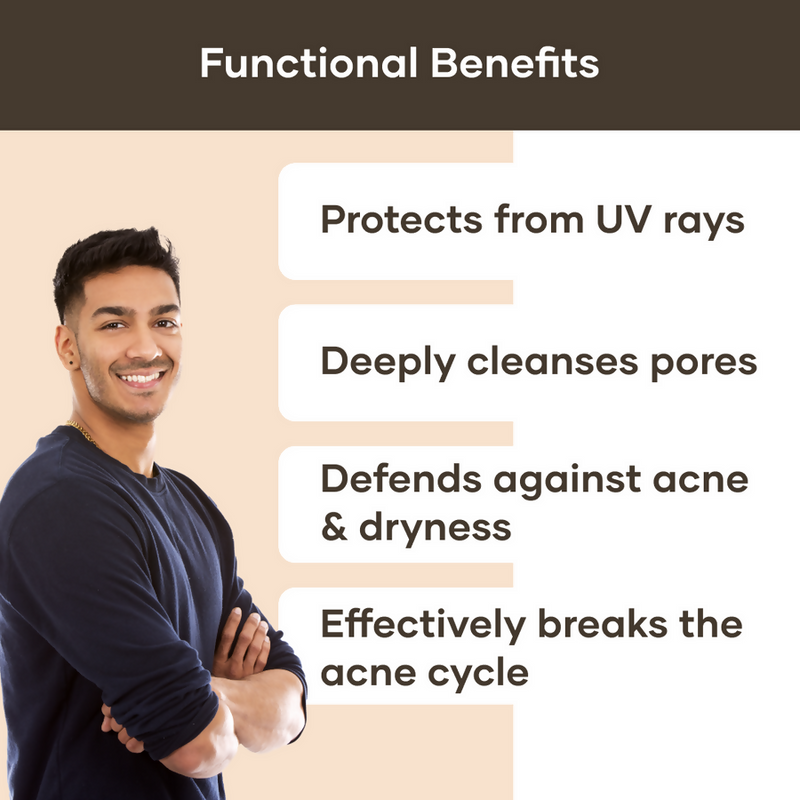 Functional Benefits

Protects from UV rays

Deeply cleanses pores

Defends against acne & dryness

Effectively breaks the acne cycle